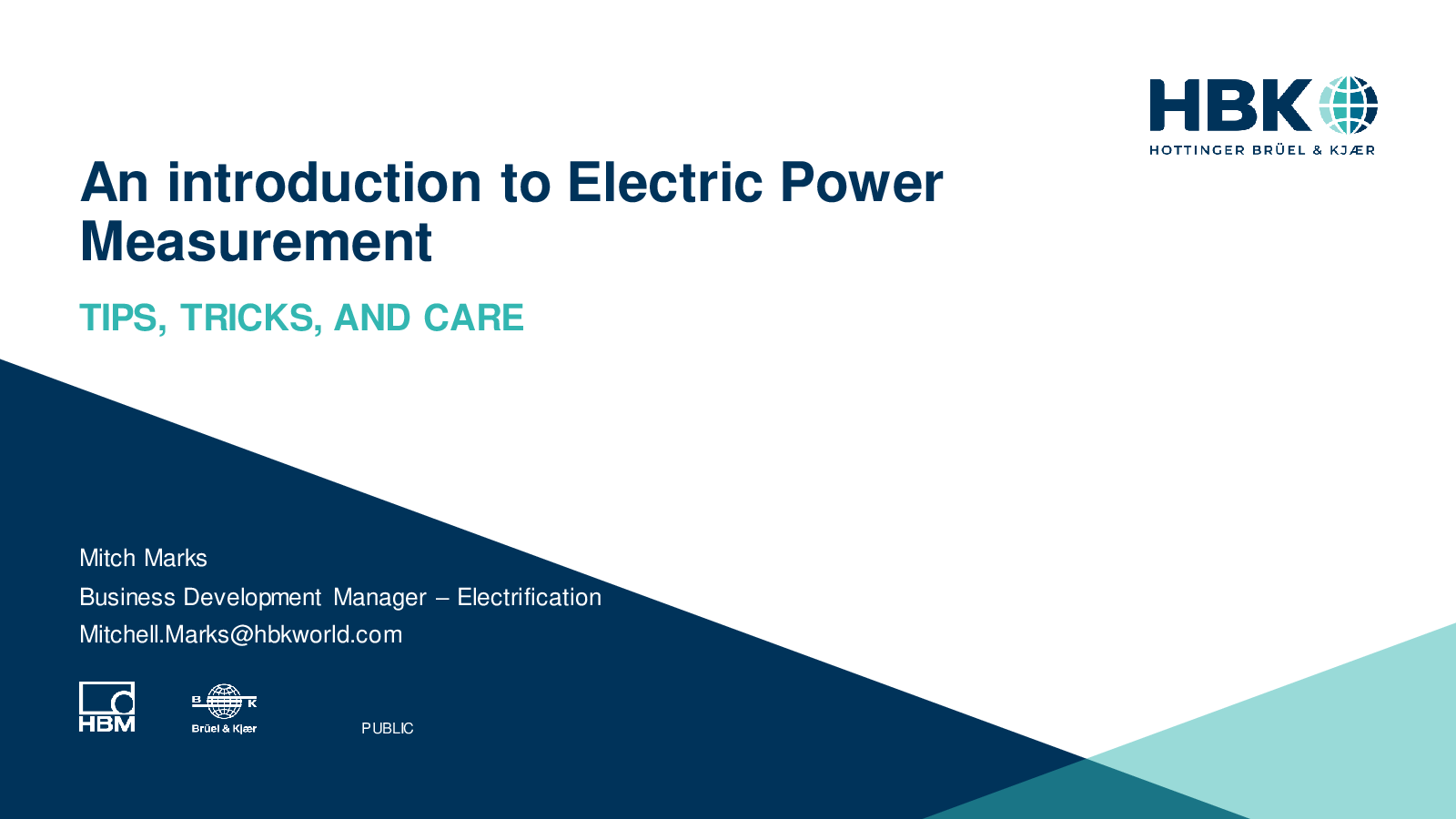 HBK
HOTTINGER BRÜEL & KJÆR

An introduction to Electric Power Measurement

TIPS, TRICKS, AND CARE

Mitch Marks
Business Development Manager – Electrification
Mitchell.Marks@hbkworld.com

HBM

B K
Brüel & Kjær

PUBLIC